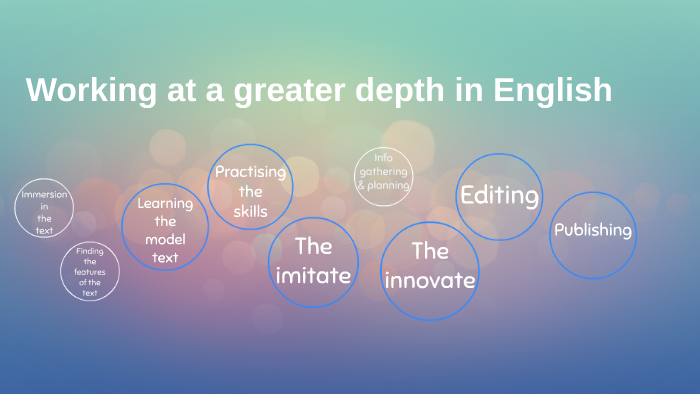 Working at a greater depth in English

Immersion in the text

Finding the features of the text

Learning the model text

Practising the skills

The imitate

Info gathering & planning

The innovate

Editing

Publishing